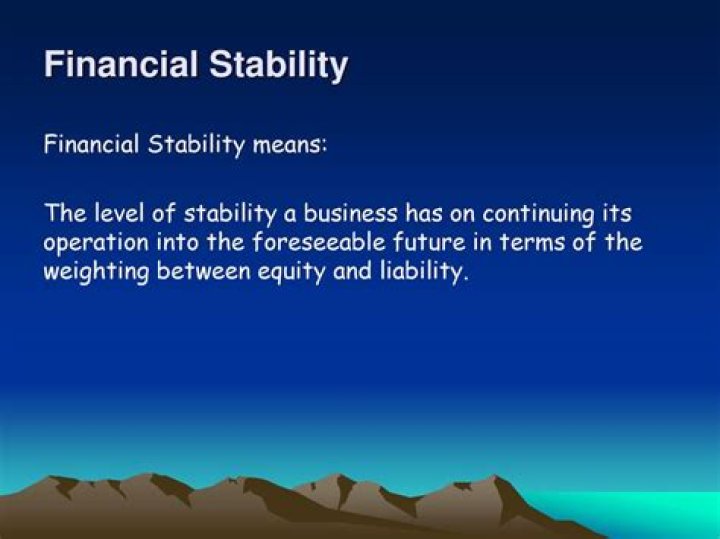 Financial Stability

Financial Stability means:

The level of stability a business has on continuing its operation into the foreseeable future in terms of the weighting between equity and liability.